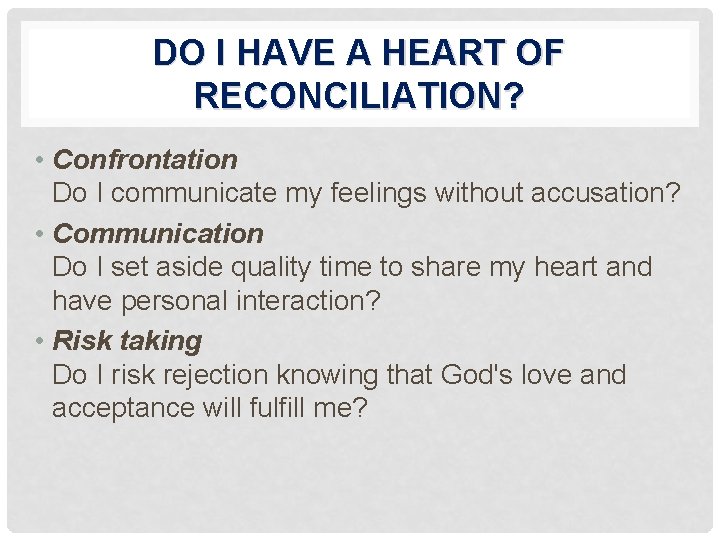 DO I HAVE A HEART OF RECONCILIATION?

• Confrontation
Do I communicate my feelings without accusation?

• Communication
Do I set aside quality time to share my heart and have personal interaction?

• Risk taking
Do I risk rejection knowing that God's love and acceptance will fulfill me?